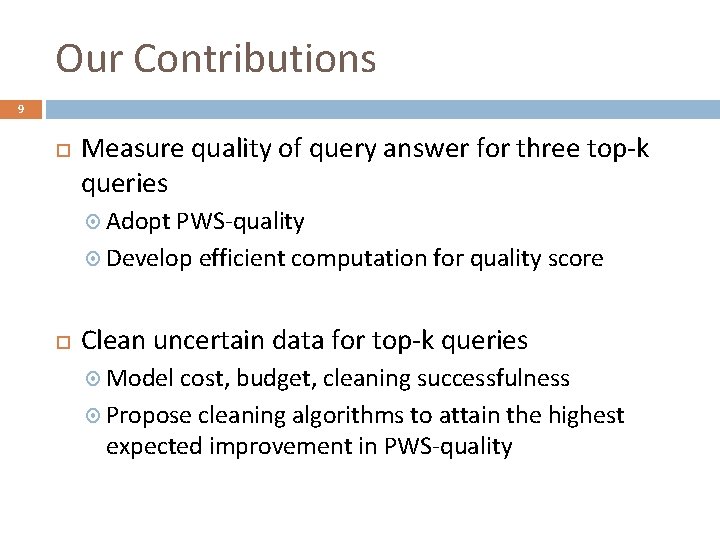 Our Contributions

9

Measure quality of query answer for three top-k queries

Adopt PWS-quality

Develop efficient computation for quality score

Clean uncertain data for top-k queries

Model cost, budget, cleaning successfulness

Propose cleaning algorithms to attain the highest expected improvement in PWS-quality